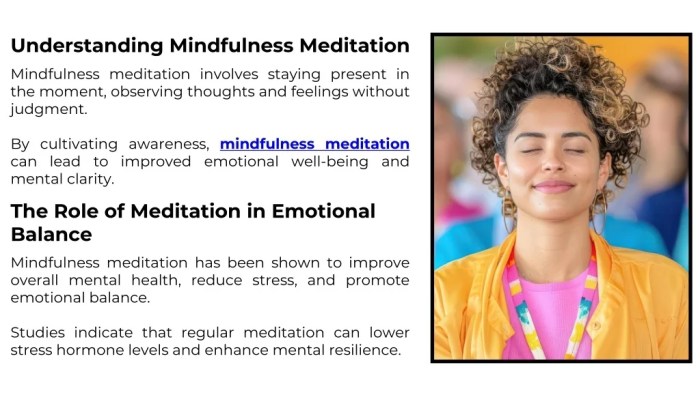 Understanding Mindfulness Meditation

Mindfulness meditation involves staying present in the moment, observing thoughts and feelings without judgment.

By cultivating awareness, mindfulness meditation can lead to improved emotional well-being and mental clarity.

The Role of Meditation in Emotional Balance

Mindfulness meditation has been shown to improve overall mental health, reduce stress, and promote emotional balance.

Studies indicate that regular meditation can lower stress hormone levels and enhance mental resilience.